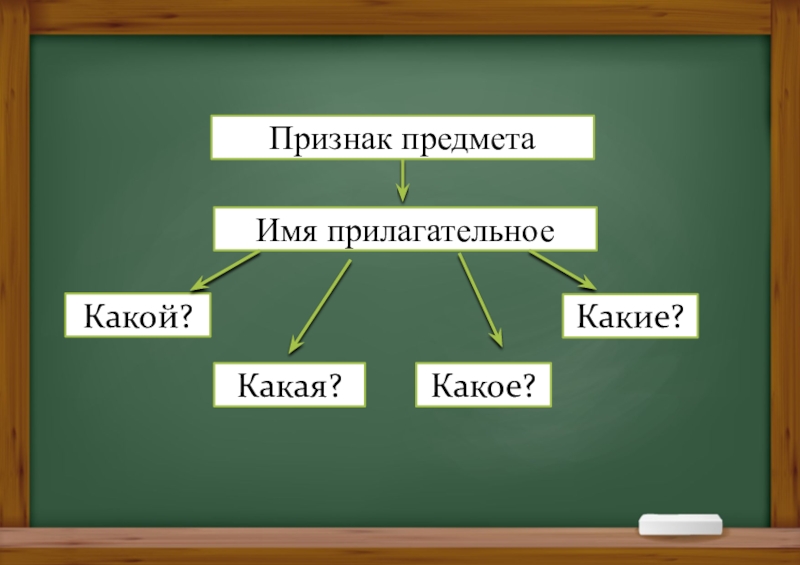 Признак предмета

Имя прилагательное

Какой?

Какая?

Какое?

Какие?